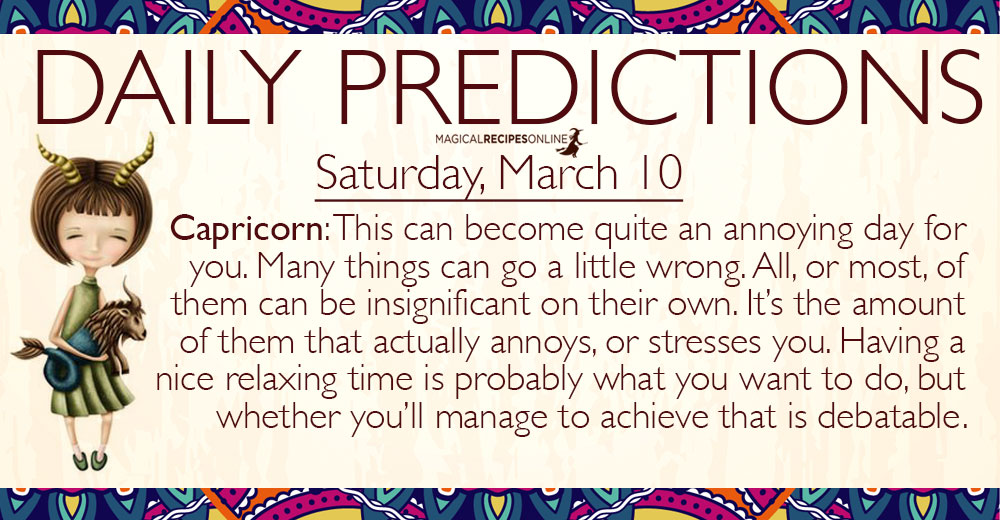 DAILY PREDICTIONS

MAGICALRECIPESONLINE

Saturday, March 10

Capricorn: This can become quite an annoying day for you. Many things can go a little wrong. All, or most, of them can be insignificant on their own. It's the amount of them that actually annoys, or stresses you. Having a nice relaxing time is probably what you want to do, but whether you'll manage to achieve that is debatable.